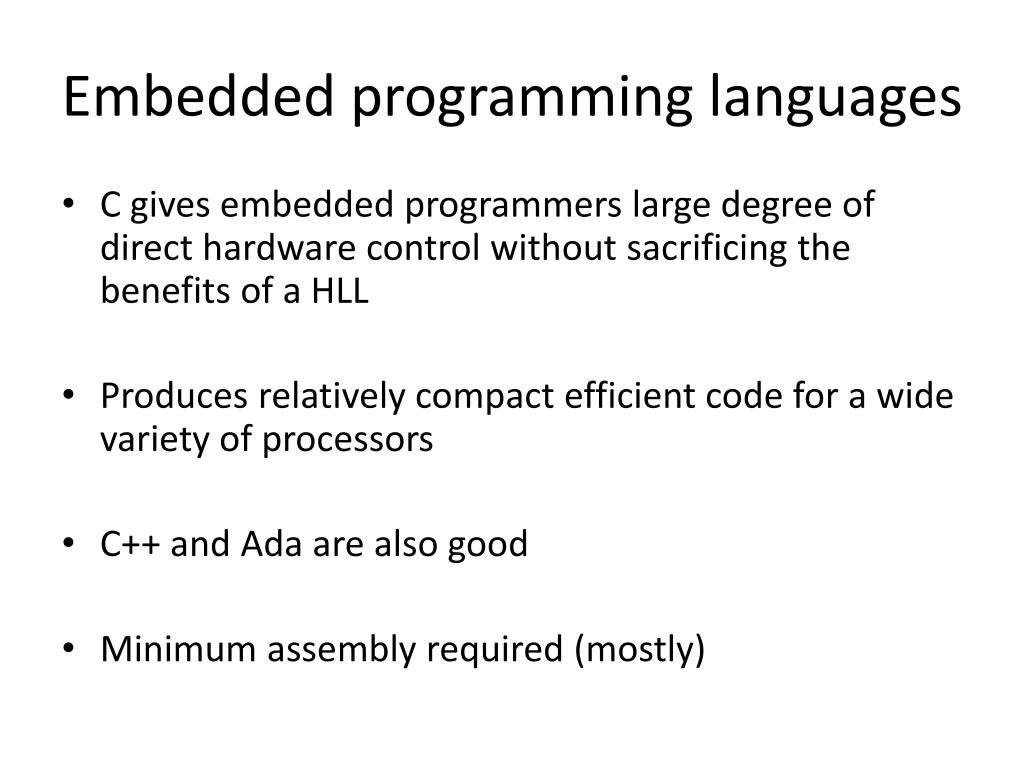 Embedded programming languages

• C gives embedded programmers large degree of direct hardware control without sacrificing the benefits of a HLL

• Produces relatively compact efficient code for a wide variety of processors

• C++ and Ada are also good

• Minimum assembly required (mostly)